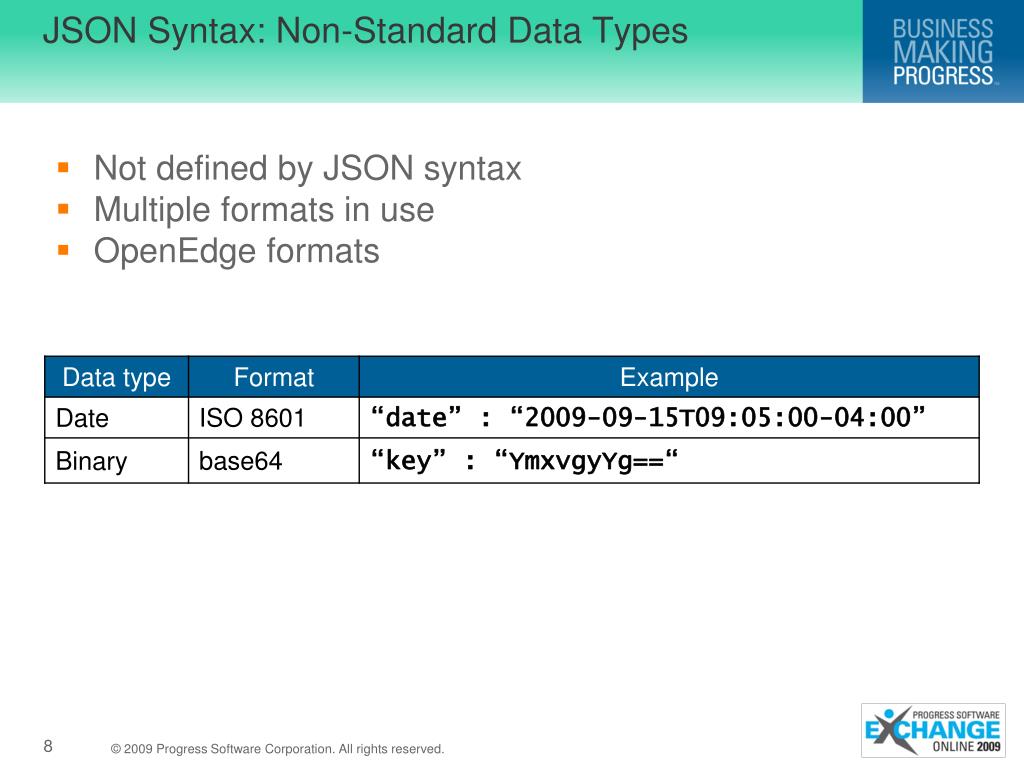 JSON Syntax: Non-Standard Data Types

BUSINESS MAKING PROGRESS™

- Not defined by JSON syntax
- Multiple formats in use
- OpenEdge formats

| Data type | Format | Example |
|---|---|---|
| Date | ISO 8601 | “date” : “2009-09-15T09:05:00-04:00” |
| Binary | base64 | “key” : “YmxvgyYg==“ |

8

© 2009 Progress Software Corporation. All rights reserved.

PROGRESS SOFTWARE EXCHANGE ONLINE 2009